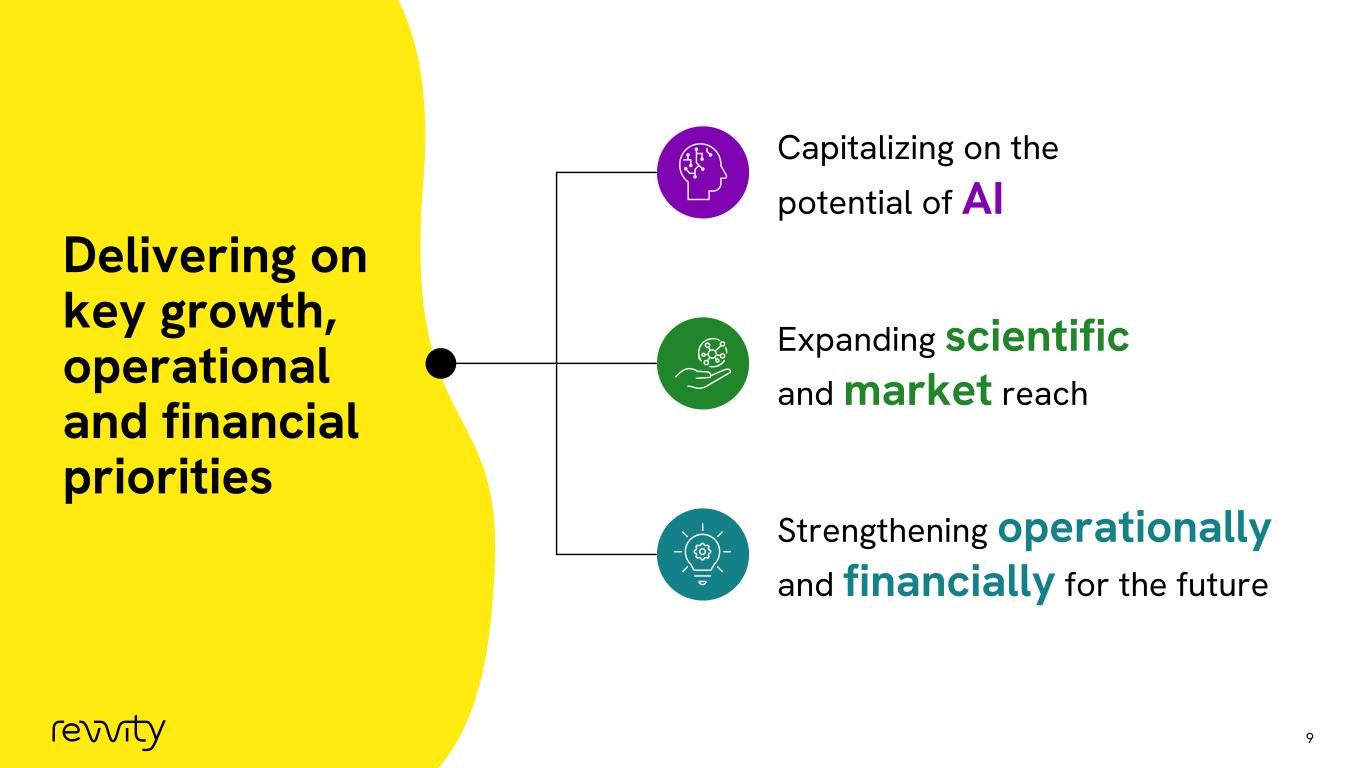 Delivering on key growth, operational and financial priorities

Capitalizing on the potential of AI

Expanding scientific and market reach

Strengthening operationally and financially for the future

revvity

9